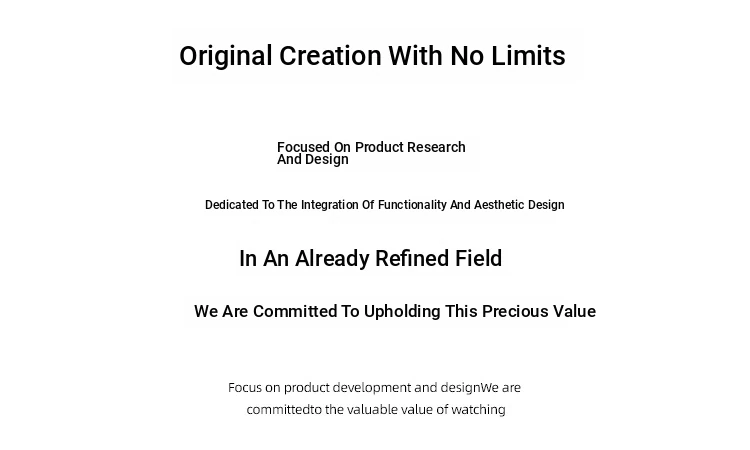 Original Creation With No Limits

Focused On Product Research And Design

Dedicated To The Integration Of Functionality And Aesthetic Design

In An Already Refined Field

We Are Committed To Upholding This Precious Value

Focus on product development and designWe are committedto the valuable value of watching